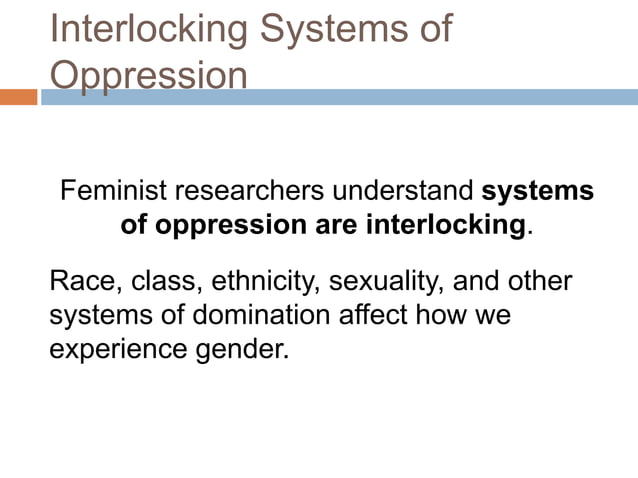 Interlocking Systems of Oppression

Feminist researchers understand systems of oppression are interlocking.

Race, class, ethnicity, sexuality, and other systems of domination affect how we experience gender.